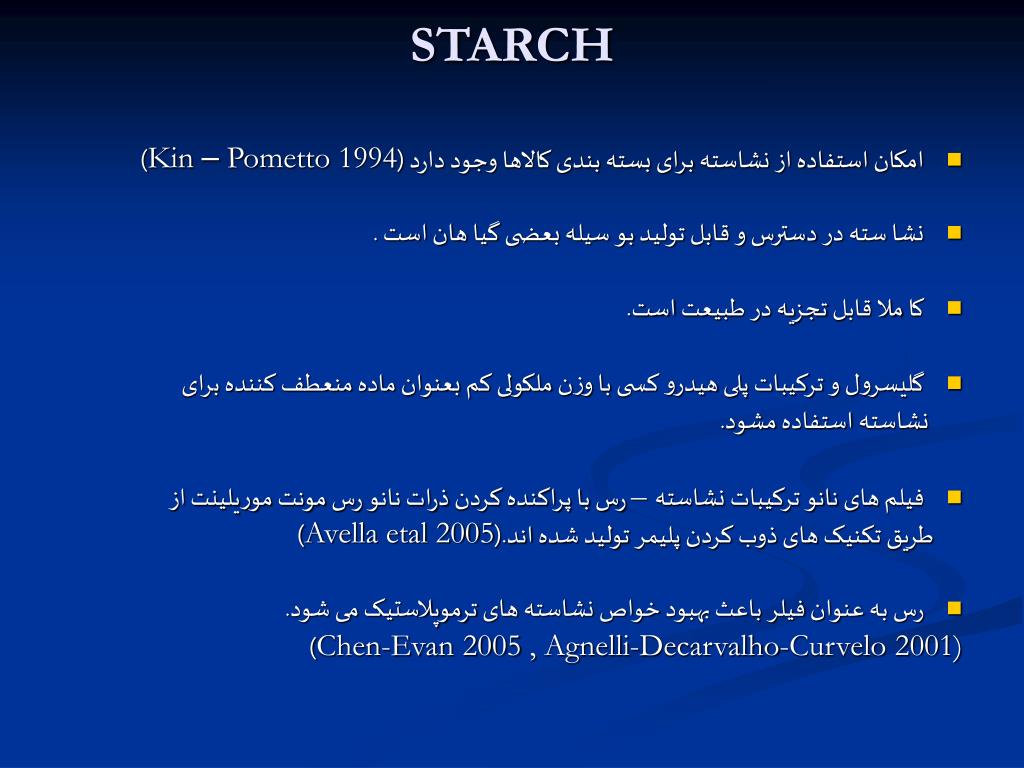 STARCH

امکان استفاده از نشاسته برای بسته بندی کالاها وجود دارد (Kin – Pometto 1994)

نشا سته در دسترس و قابل تولید بو سیله بعضی گیا هان است .

کا ملا قابل تجزیه در طبیعت است.

گلیسرول و ترکیبات پلی هیدرو کسی با وزن ملکولی کم بعنوان ماده منعطف کننده برای نشاسته استفاده مشود.

فیلم های نانو ترکیبات نشاسته – رس با پراکنده کردن ذرات نانو رس مونت موریلینت از طریق تکنیک های ذوب کردن پلیمر تولید شده اند.(Avella etal 2005)

رس به عنوان فیلر باعث بهبود خواص نشاسته های ترموپلاستیک می شود.
(Chen-Evan 2005 , Agnelli-Decarvalho-Curvelo 2001)